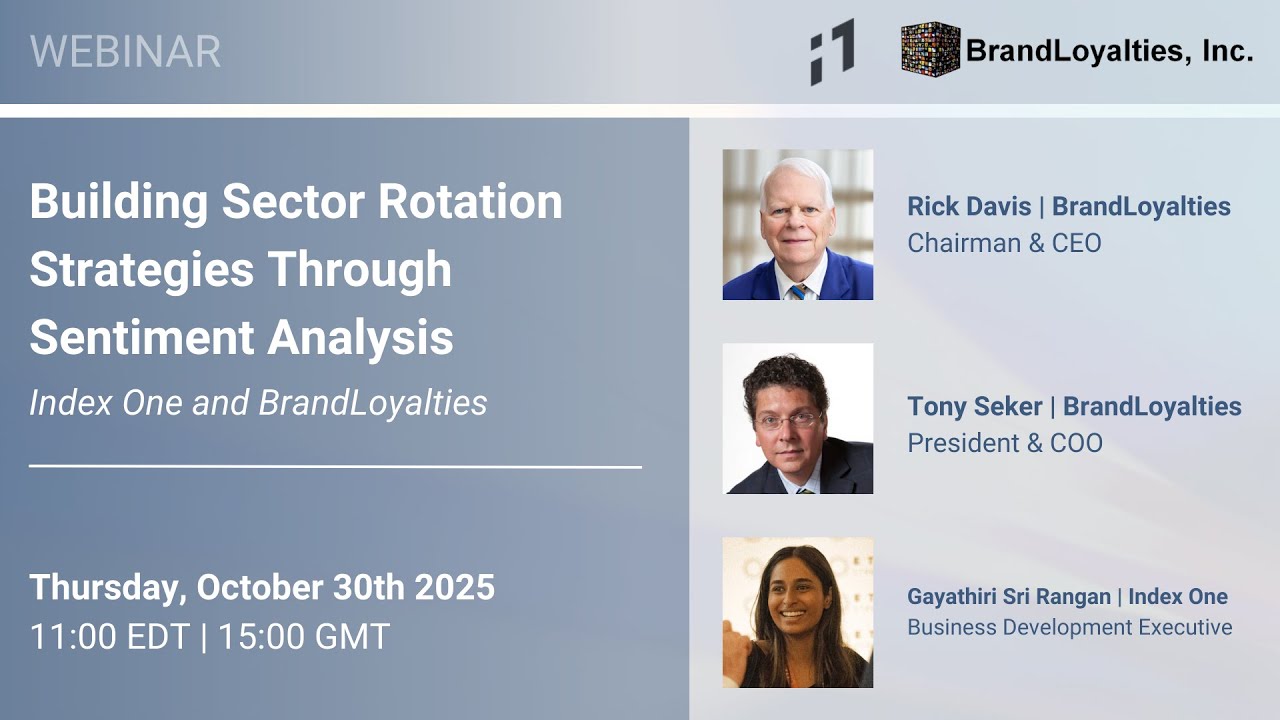 WEBINAR

BrandLoyalties, Inc.

Building Sector Rotation Strategies Through Sentiment Analysis

Index One and BrandLoyalties

Thursday, October 30th 2025
11:00 EDT | 15:00 GMT

Rick Davis | BrandLoyalties
Chairman & CEO

Tony Seker | BrandLoyalties
President & COO

Gayathiri Sri Rangan | Index One
Business Development Executive